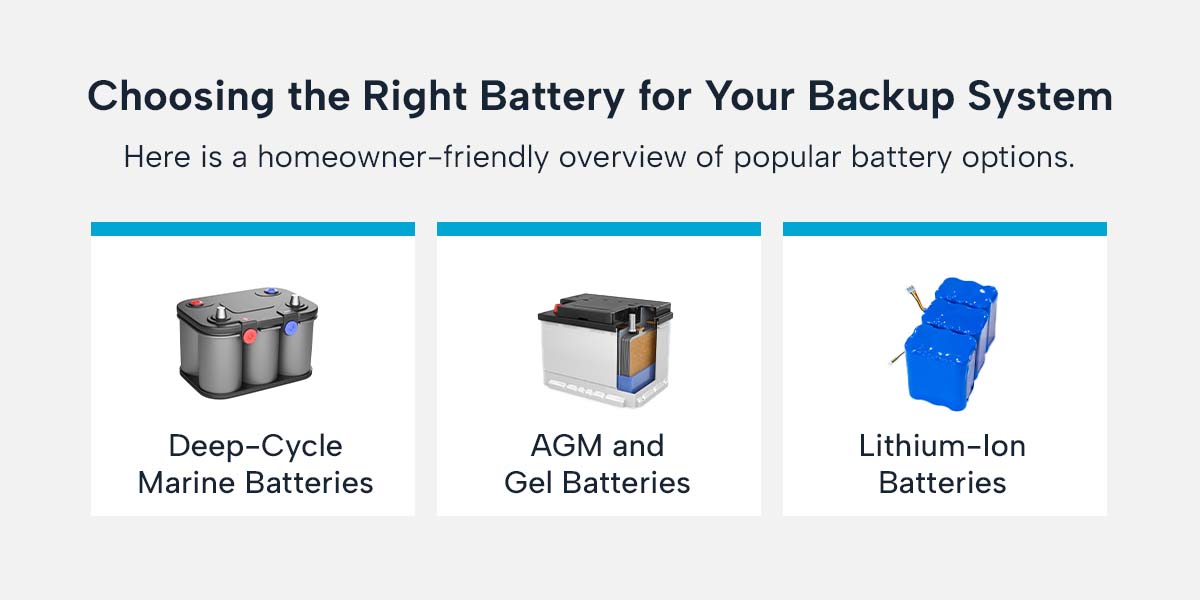 Choosing the Right Battery for Your Backup System

Here is a homeowner-friendly overview of popular battery options.

Deep-Cycle Marine Batteries

AGM and Gel Batteries

Lithium-Ion Batteries